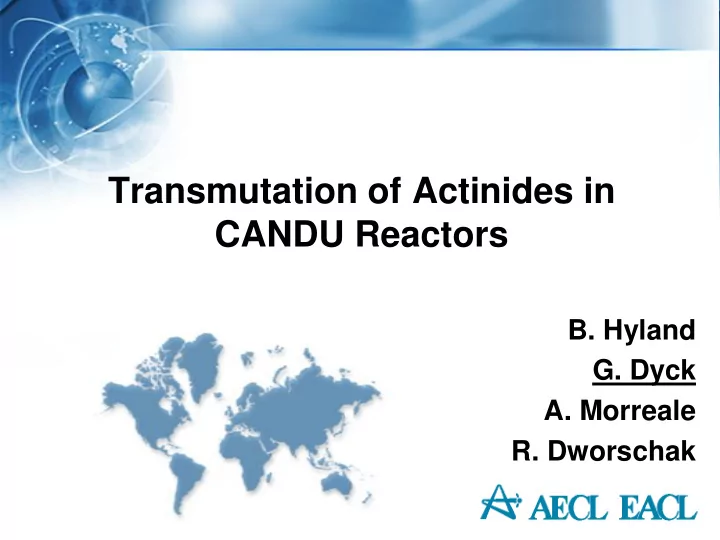 Transmutation of Actinides in CANDU Reactors

B. Hyland
G. Dyck
A. Morreale
R. Dworschak

AECL EACL